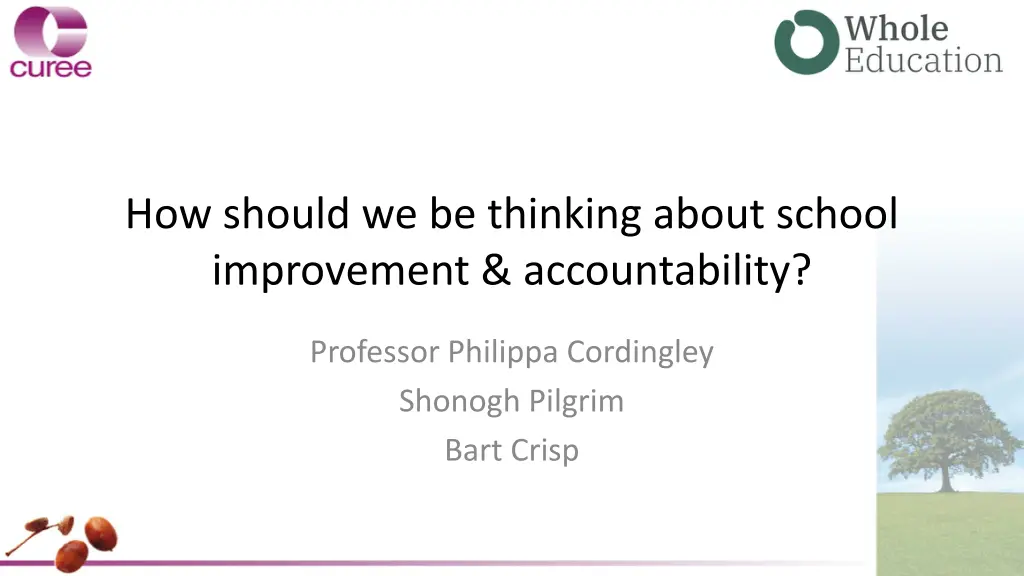 curee

Whole Education

How should we be thinking about school improvement & accountability?

Professor Philippa Cordingley
Shonogh Pilgrim
Bart Crisp